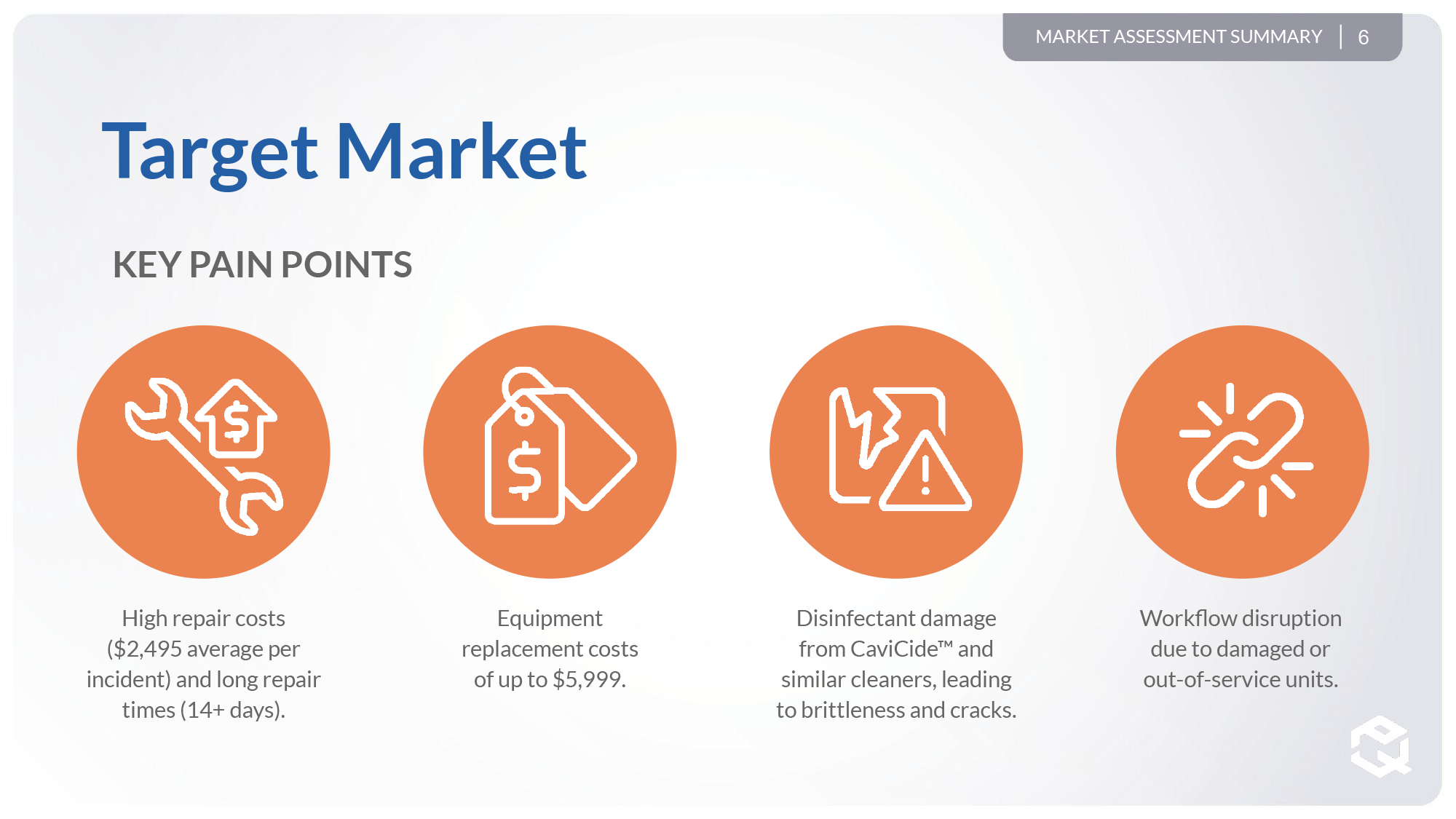 MARKET ASSESSMENT SUMMARY | 6

Target Market

KEY PAIN POINTS

High repair costs ($2,495 average per incident) and long repair times (14+ days).

Equipment replacement costs of up to $5,999.

Disinfectant damage from CaviCide™ and similar cleaners, leading to brittleness and cracks.

Workflow disruption due to damaged or out-of-service units.